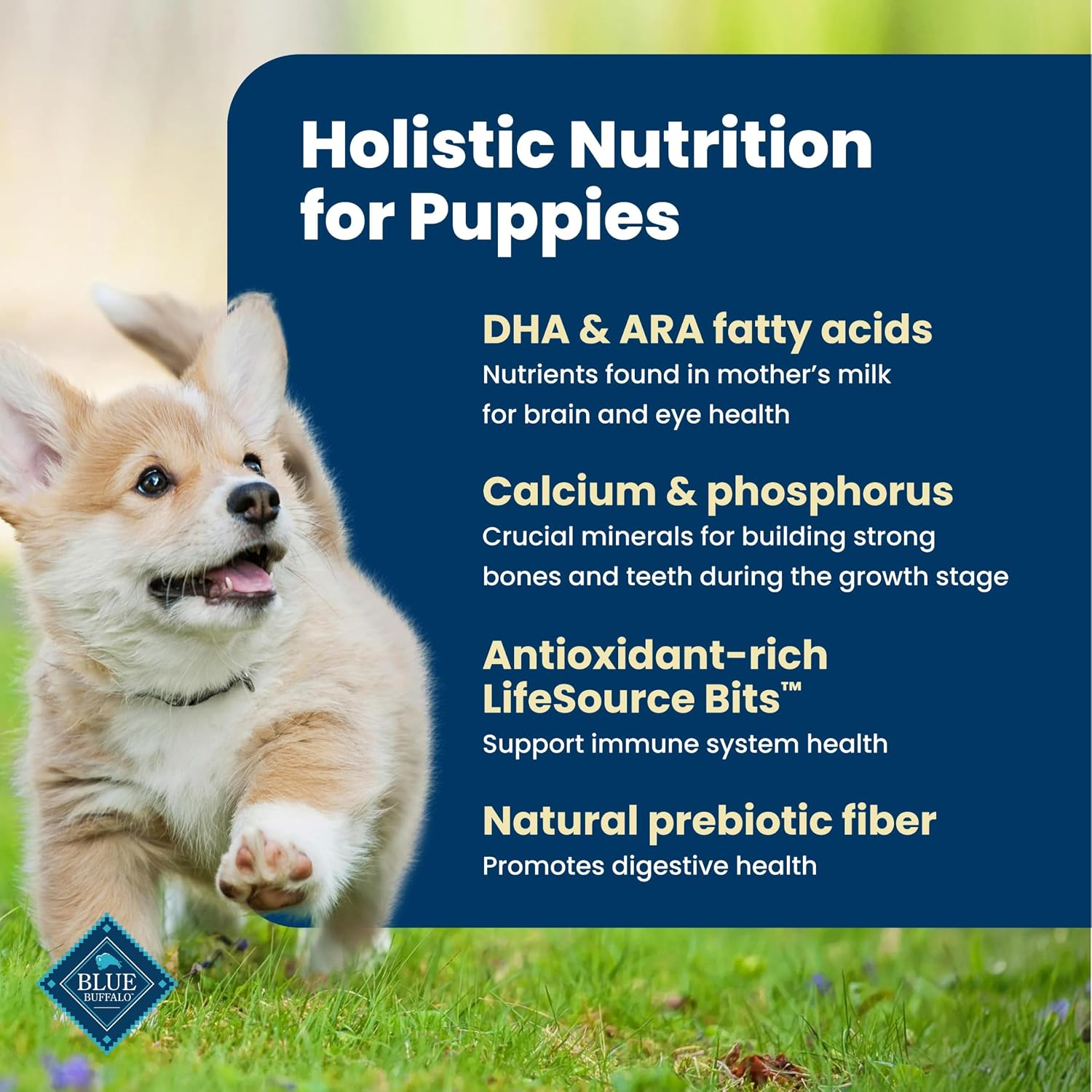 Holistic Nutrition for Puppies

DHA & ARA fatty acids
Nutrients found in mother's milk for brain and eye health

Calcium & phosphorus
Crucial minerals for building strong bones and teeth during the growth stage

Antioxidant-rich LifeSource Bits™
Support immune system health

Natural prebiotic fiber
Promotes digestive health

BLUE BUFFALO